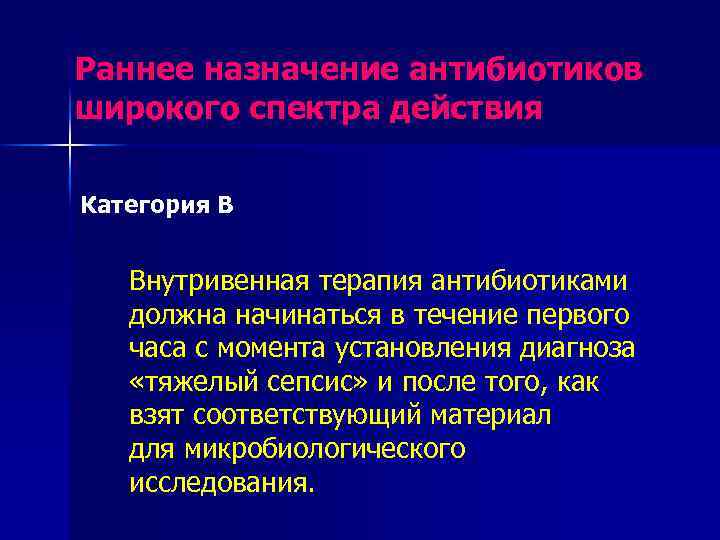 Раннее назначение антибиотиков широкого спектра действия

Категория В

Внутривенная терапия антибиотиками должна начинаться в течение первого часа с момента установления диагноза «тяжелый сепсис» и после того, как взят соответствующий материал для микробиологического исследования.